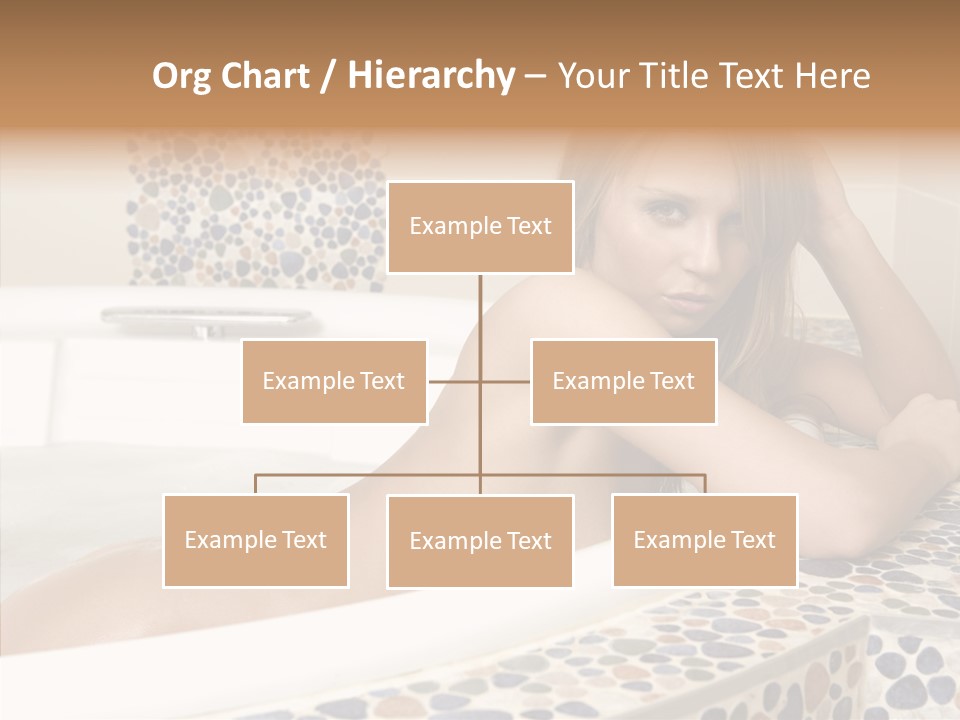 Org Chart / Hierarchy – Your Title Text Here

Example Text

Example Text

Example Text

Example Text

Example Text

Example Text